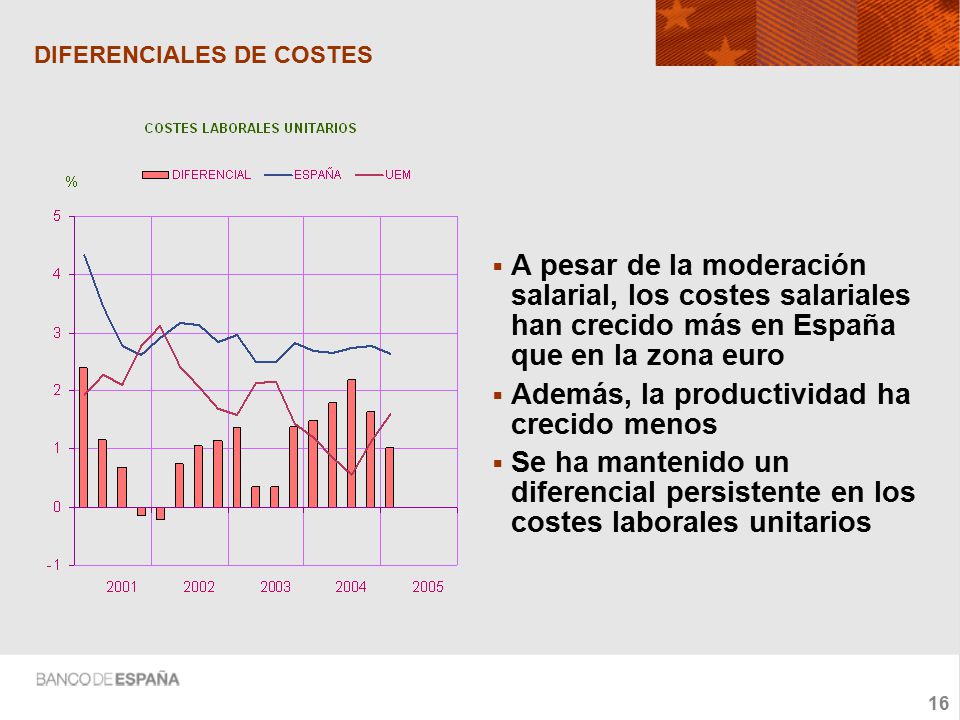 DIFERENCIALES DE COSTES

COSTES LABORALES UNITARIOS

DIFERENCIAL ESPAÑA UEM

%

5
4
3
2
1
0
-1

2001 2002 2003 2004 2005

▪ A pesar de la moderación salarial, los costes salariales han crecido más en España que en la zona euro

▪ Además, la productividad ha crecido menos

▪ Se ha mantenido un diferencial persistente en los costes laborales unitarios

BANCO DE ESPAÑA

16